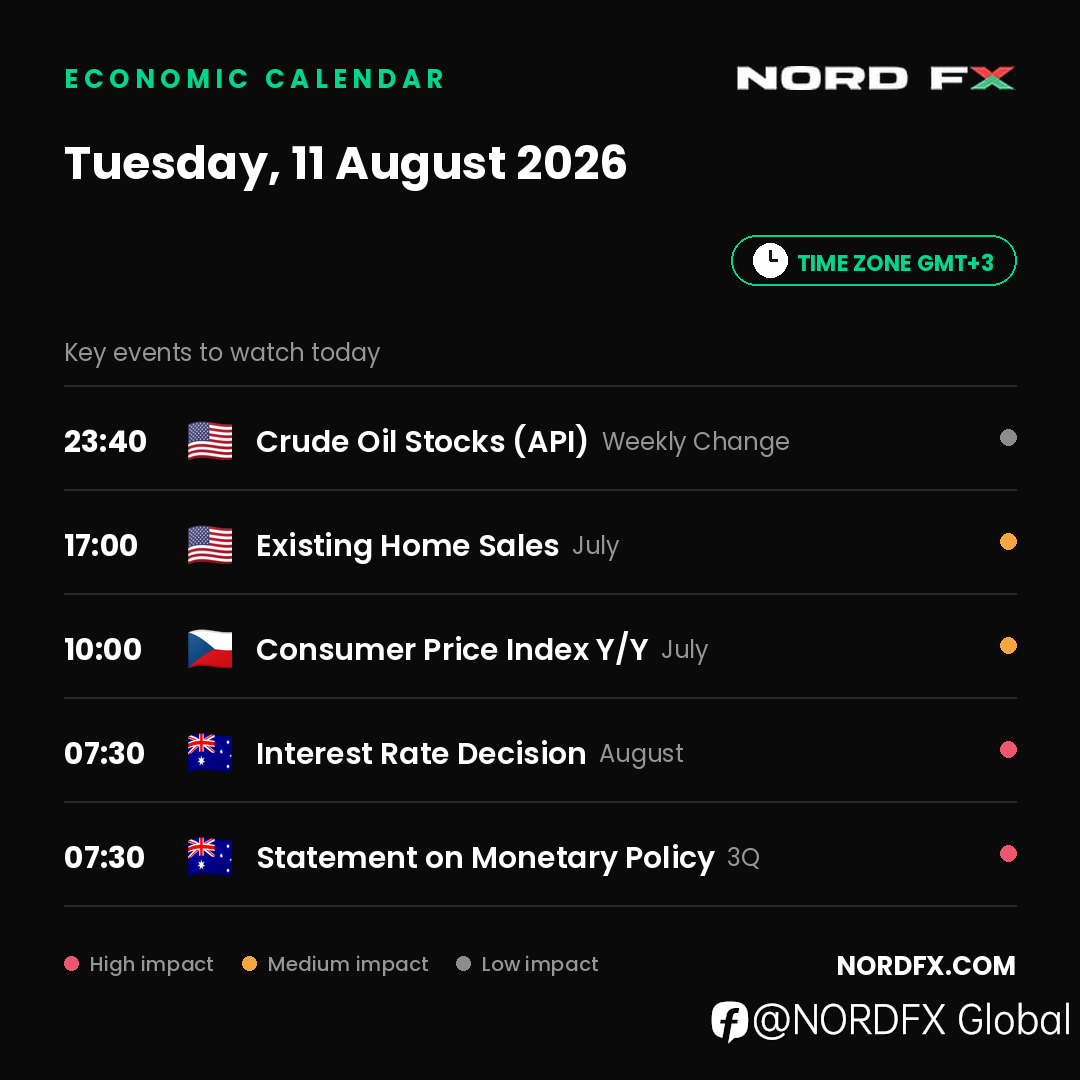 ECONOMIC CALENDAR

NORD FX

Tuesday, 11 August 2026

TIME ZONE GMT+3

Key events to watch today

23:40 Crude Oil Stocks (API) Weekly Change

17:00 Existing Home Sales July

10:00 Consumer Price Index Y/Y July

07:30 Interest Rate Decision August

07:30 Statement on Monetary Policy 3Q

High impact Medium impact Low impact

NORDFX.COM

@NORDFX Global